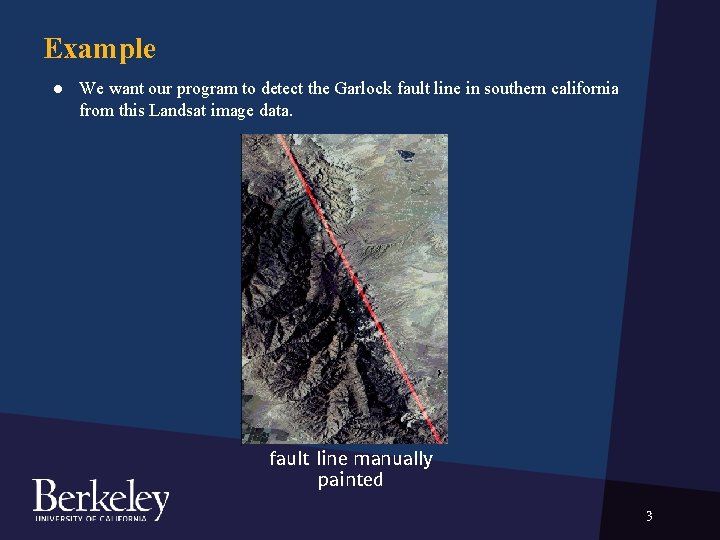 Example

● We want our program to detect the Garlock fault line in southern california from this Landsat image data.

fault line manually painted

Berkeley
UNIVERSITY OF CALIFORNIA

3